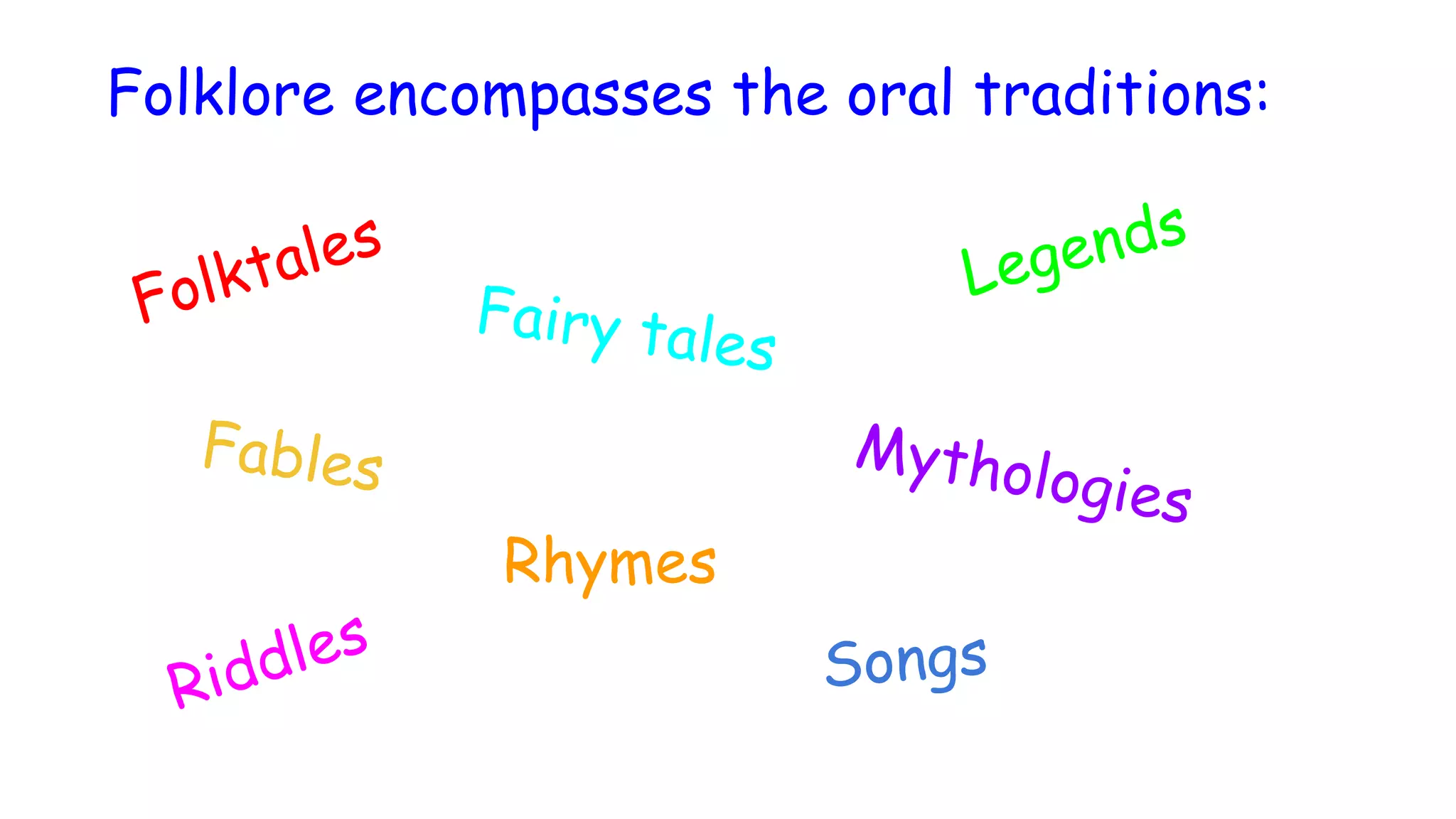 Folklore encompasses the oral traditions:

Folktales

Fairy tales

Legends

Fables

Mythologies

Rhymes

Riddles

Songs